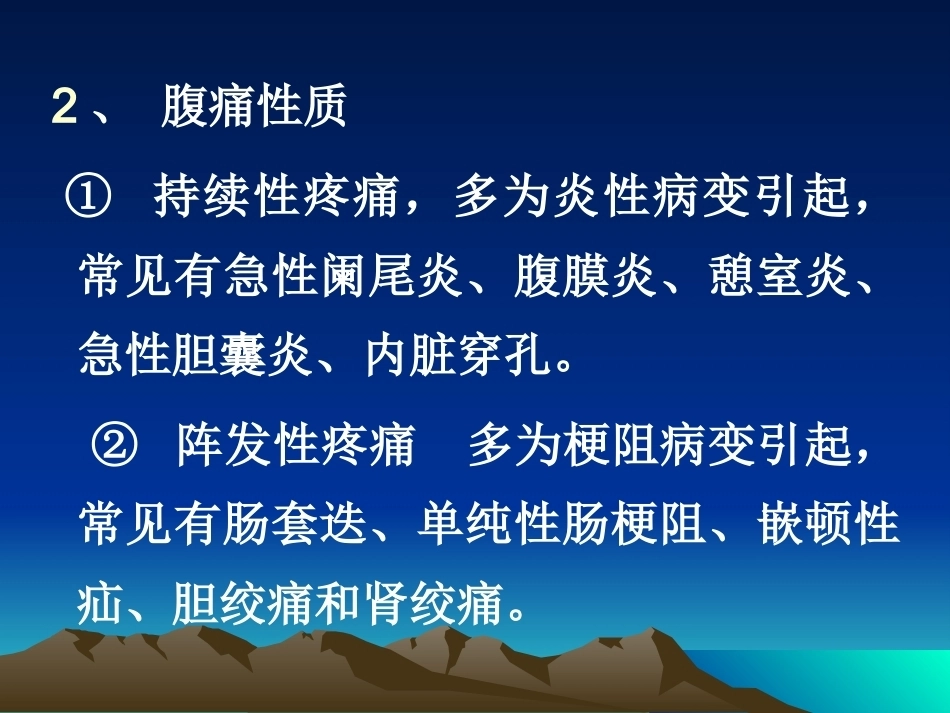 2、 腹痛性质

① 持续性疼痛，多为炎性病变引起，常见有急性阑尾炎、腹膜炎、憩室炎、急性胆囊炎、内脏穿孔。

② 阵发性疼痛 多为梗阻病变引起，常见有肠套迭、单纯性肠梗阻、嵌顿性疝、胆绞痛和肾绞痛。